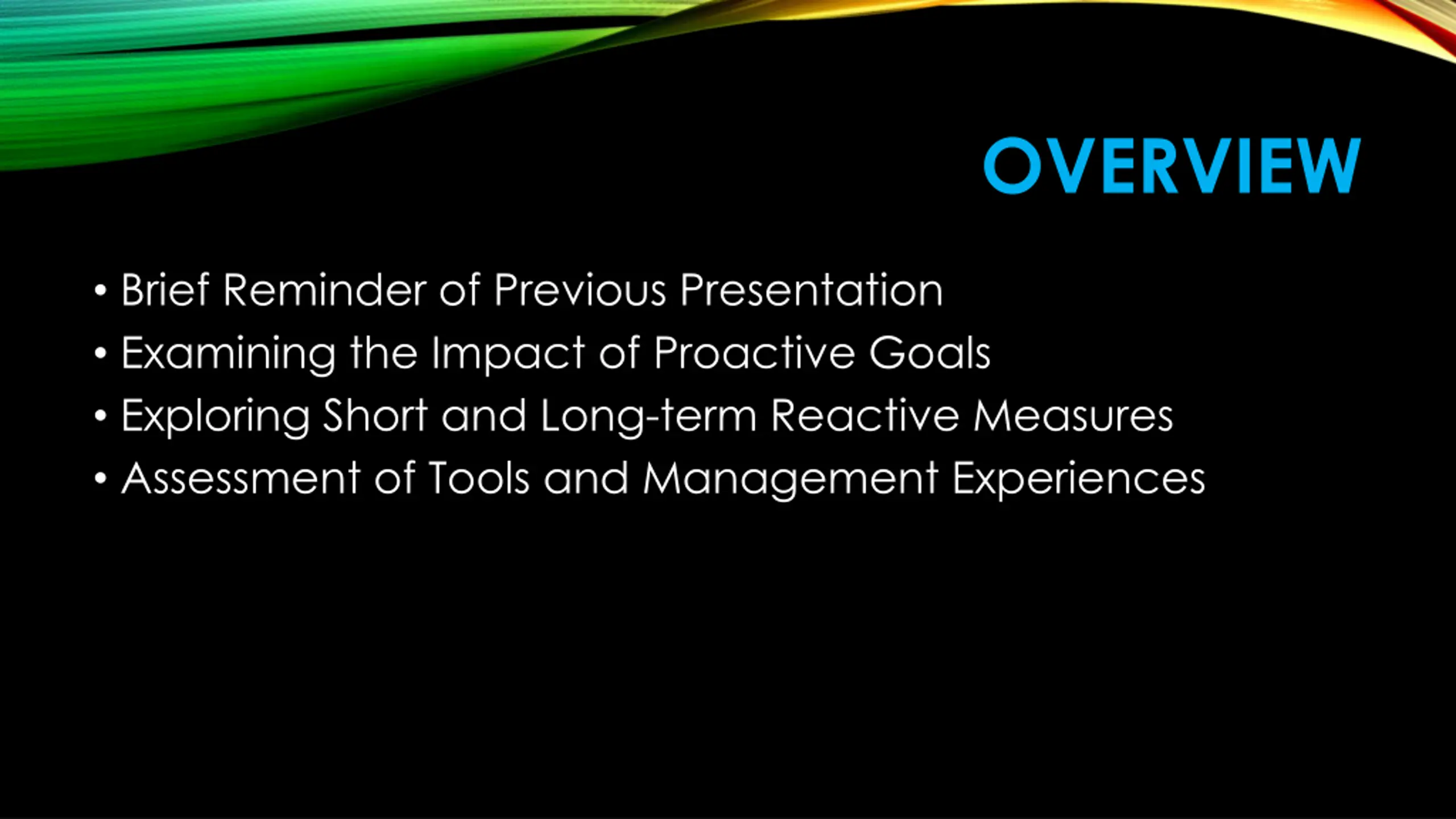 OVERVIEW

• Brief Reminder of Previous Presentation
• Examining the Impact of Proactive Goals
• Exploring Short and Long-term Reactive Measures
• Assessment of Tools and Management Experiences